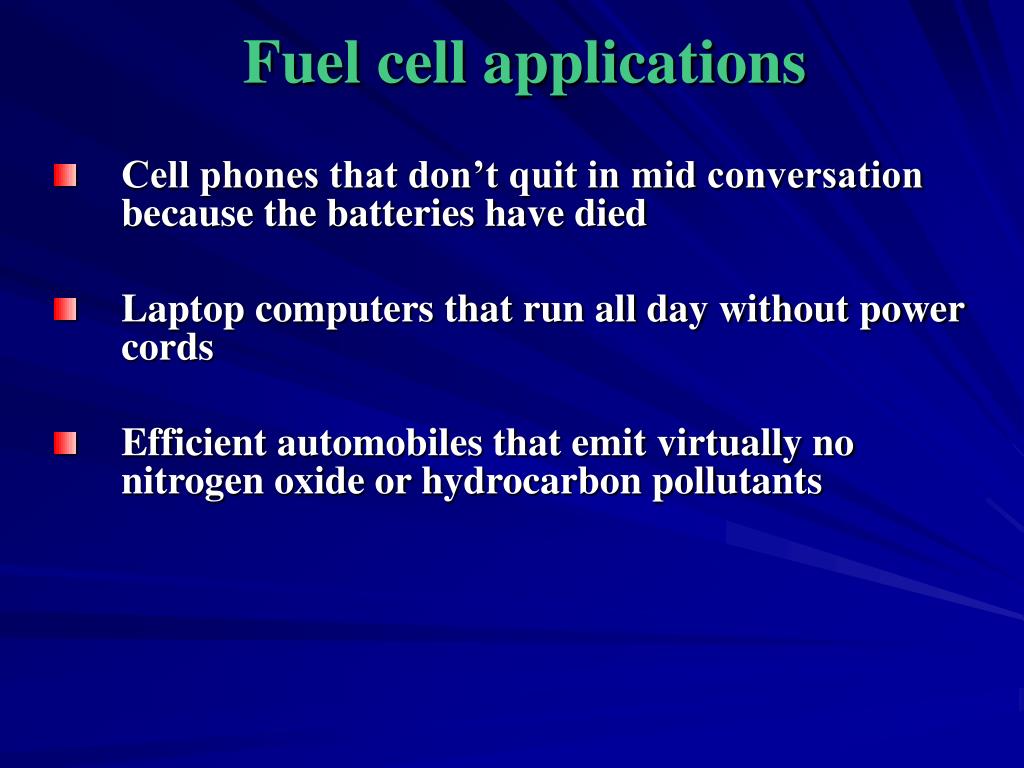 Fuel cell applications

Cell phones that don’t quit in mid conversation because the batteries have died

Laptop computers that run all day without power cords

Efficient automobiles that emit virtually no nitrogen oxide or hydrocarbon pollutants